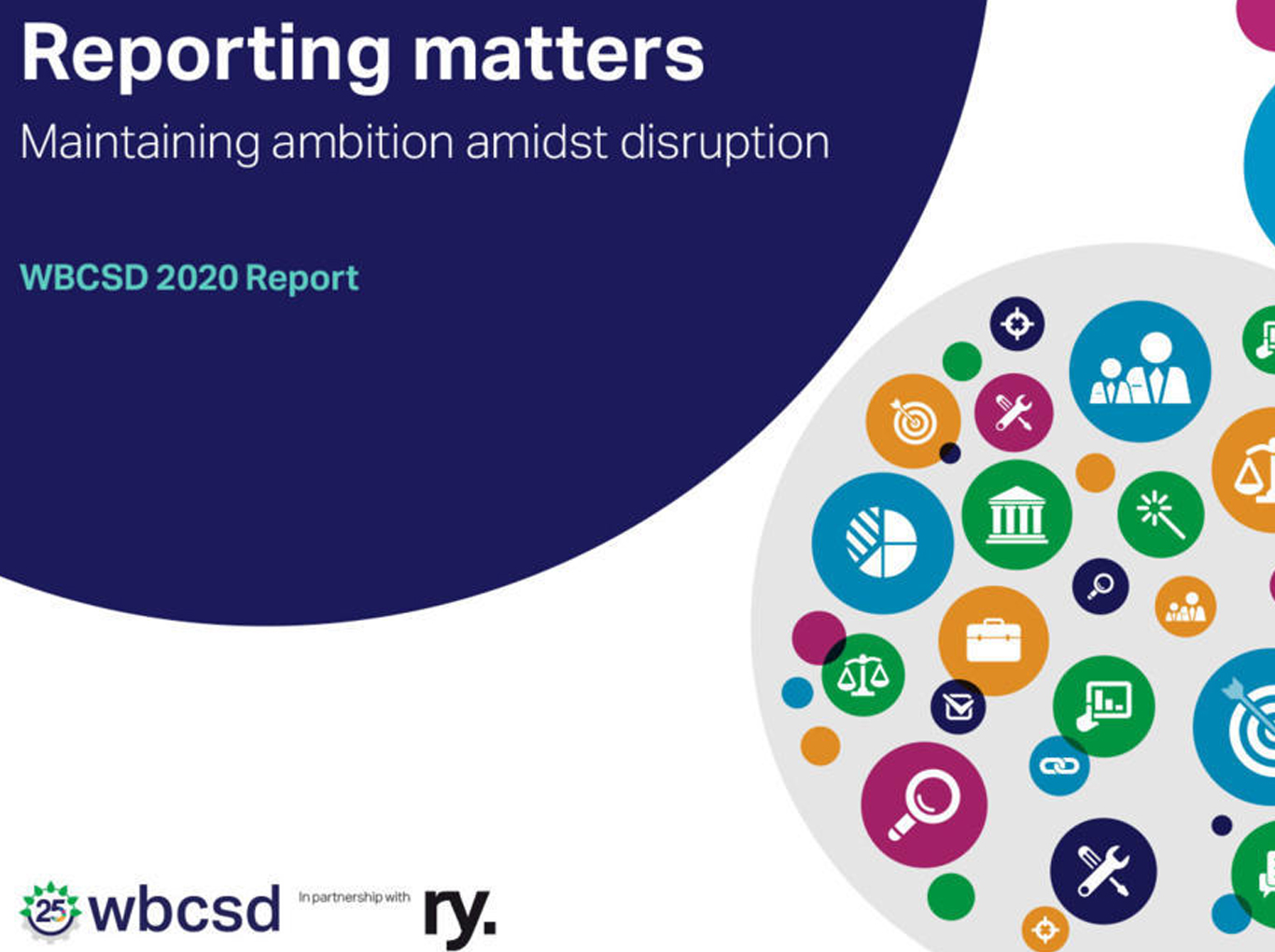 Reporting matters

Maintaining ambition amidst disruption

WBCSD 2020 Report

25 wbcsd In partnership with ry.